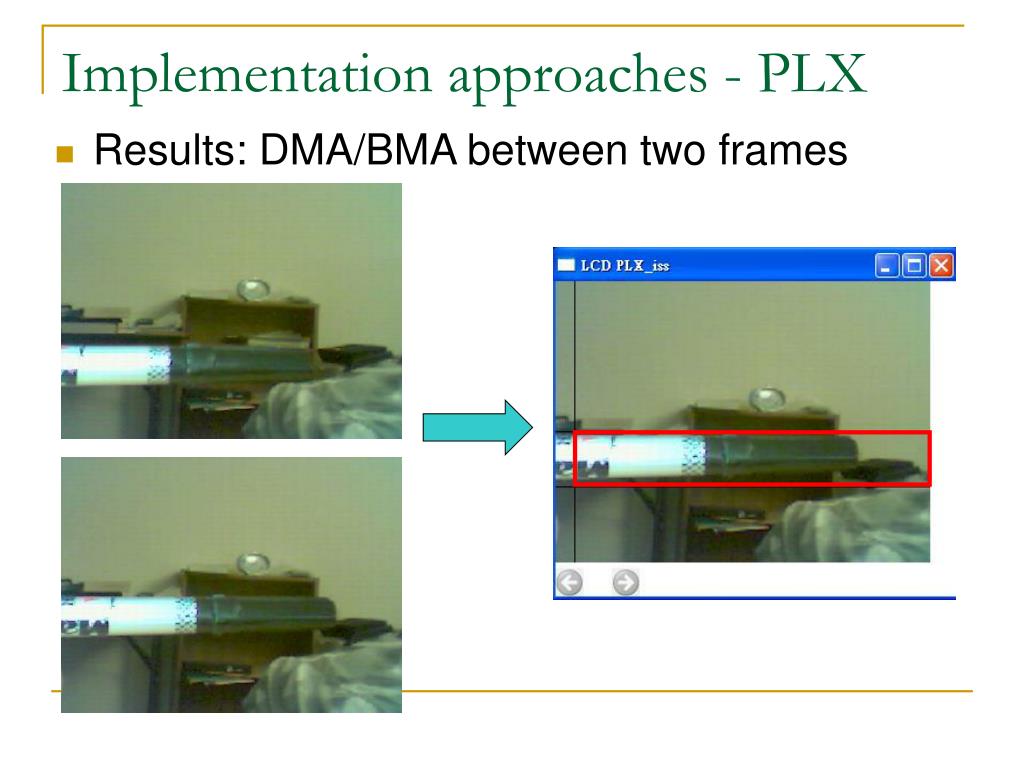 Implementation approaches - PLX

Results: DMA/BMA between two frames

LCD PLX_iss